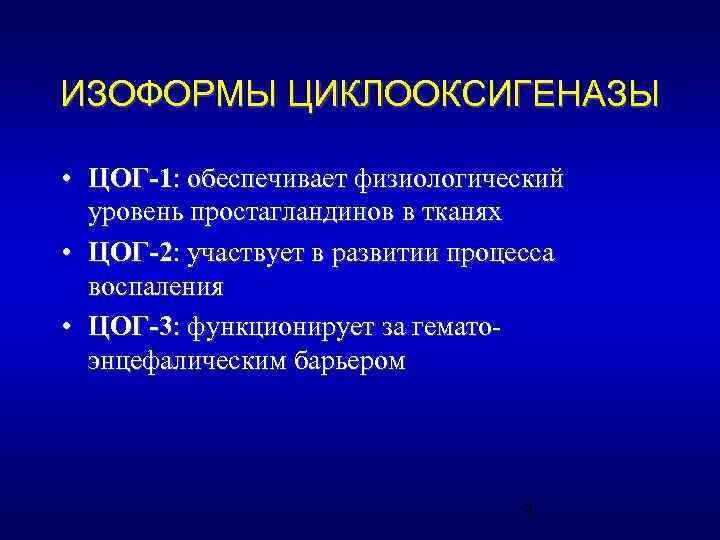 ИЗОФОРМЫ ЦИКЛООКСИГЕНАЗЫ

• ЦОГ-1: обеспечивает физиологический уровень простагландинов в тканях

• ЦОГ-2: участвует в развитии процесса воспаления

• ЦОГ-3: функционирует за гемато-энцефалическим барьером

1